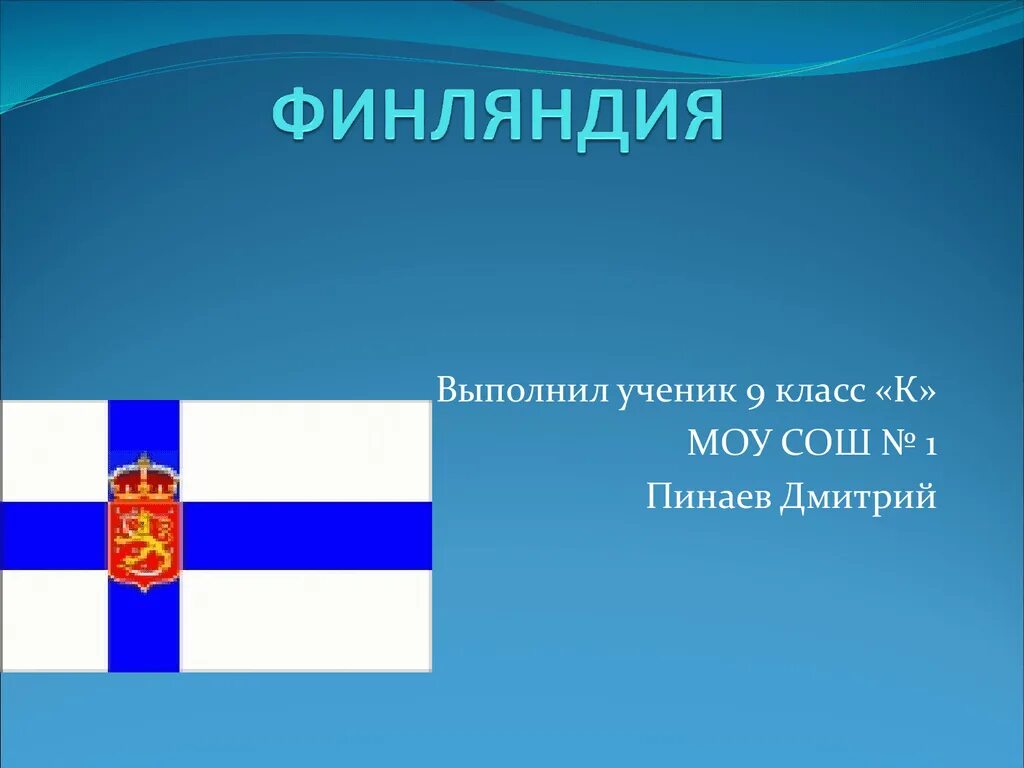 ФИНЛЯНДИЯ

Выполнил ученик 9 класс «К»
МОУ СОШ № 1
Пинаев Дмитрий